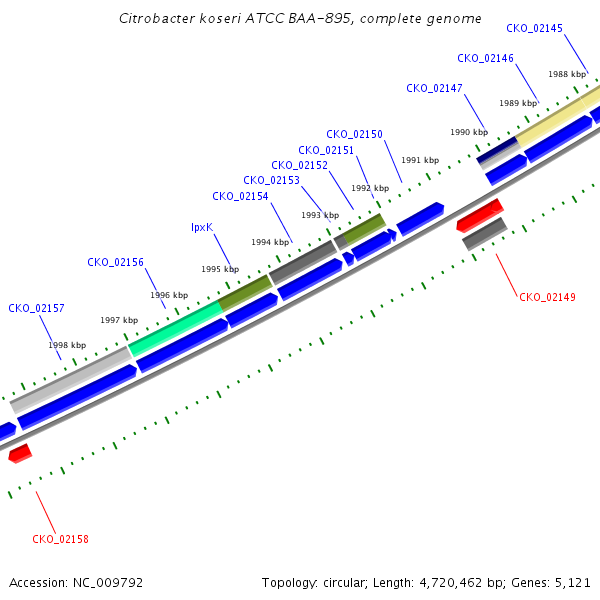 Citrobacter koseri ATCC BAA-895, complete genome

CKO_02145
CKO_02146
1988 kbp
CKO_02147
1989 kbp
1990 kbp
CKO_02150
CKO_02151
1991 kbp
CKO_02152
CKO_02153
1992 kbp
CKO_02154
1993 kbp
lpxK
1994 kbp
CKO_02156
1995 kbp
1996 kbp
CKO_02157
1997 kbp
1998 kbp
CKO_02149
CKO_02158

Accession: NC_009792
Topology: circular; Length: 4,720,462 bp; Genes: 5,121